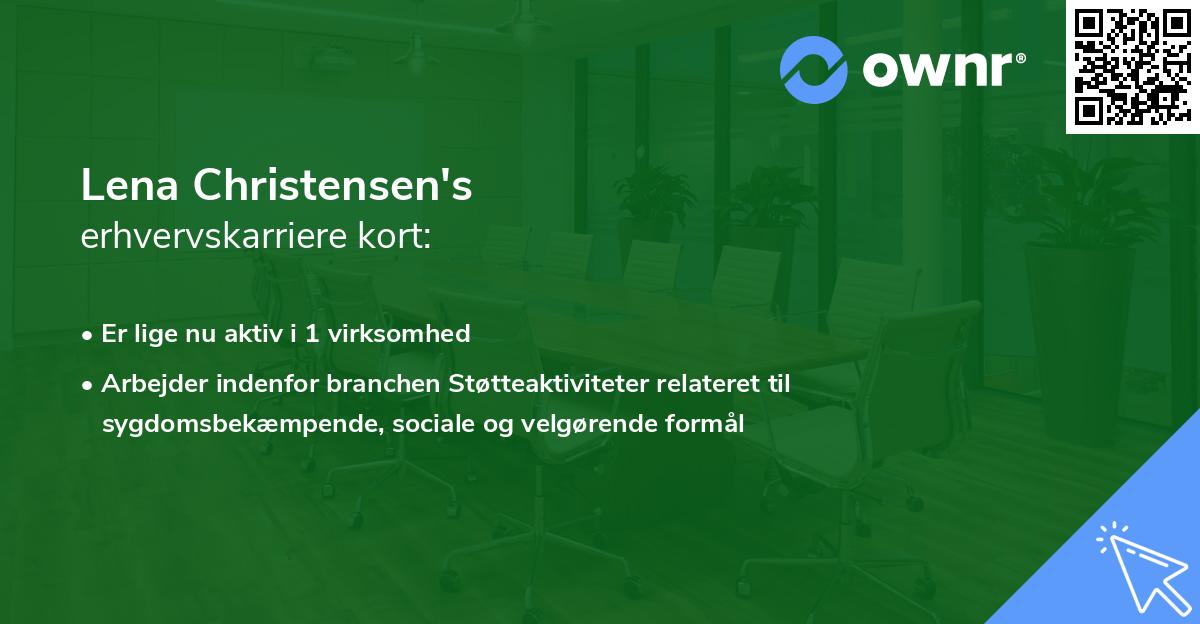 ownr®

Lena Christensen's
erhvervskarriere kort:

• Er lige nu aktiv i 1 virksomhed

• Arbejder indenfor branchen Støtteaktiviteter relateret til sygdomsbekæmpende, sociale og velgørende formål